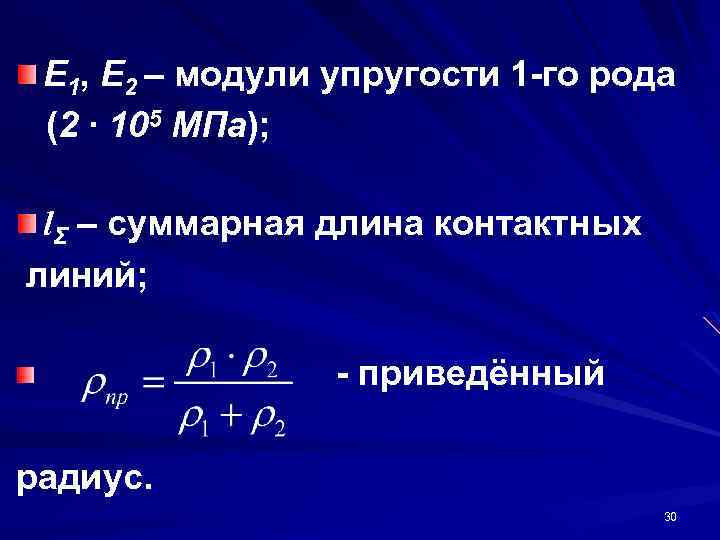 $E_1$, $E_2$ – модули упругости 1-го рода ($2 \cdot 10^5$ МПа);

$l_\Sigma$ – суммарная длина контактных линий;

$\rho_{пр} = \frac{\rho_1 \cdot \rho_2}{\rho_1 + \rho_2}$ - приведённый радиус.

30